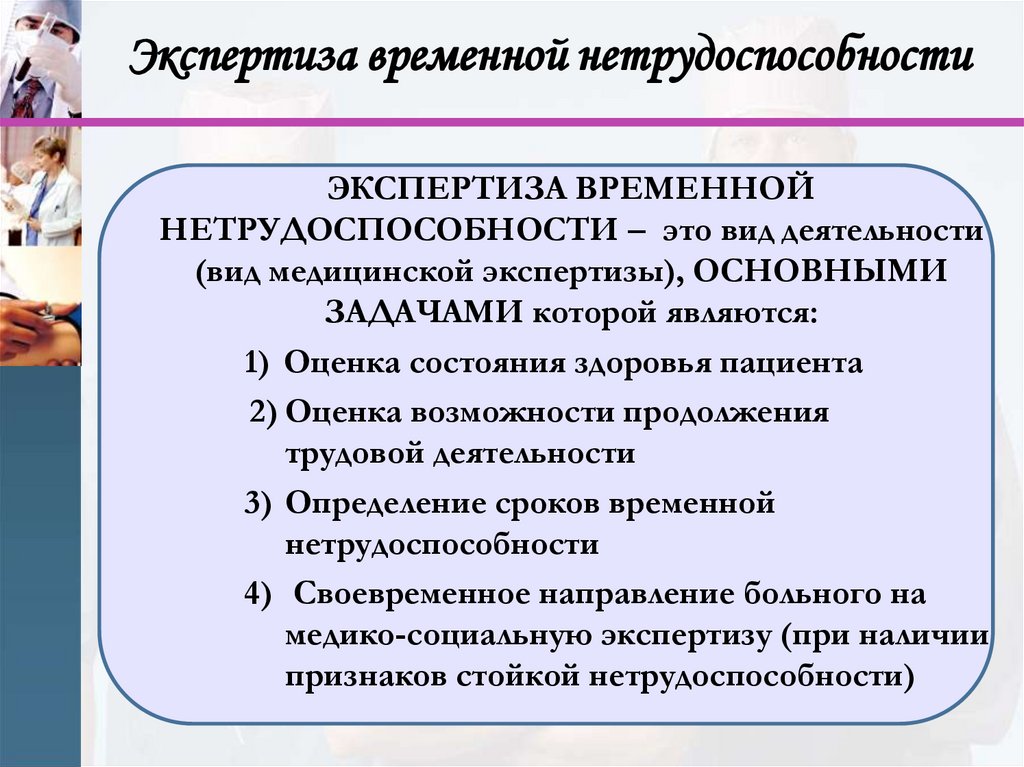 Экспертиза временной нетрудоспособности

ЭКСПЕРТИЗА ВРЕМЕННОЙ НЕТРУДОСПОСОБНОСТИ – это вид деятельности (вид медицинской экспертизы), ОСНОВНЫМИ ЗАДАЧАМИ которой являются:

1) Оценка состояния здоровья пациента

2) Оценка возможности продолжения трудовой деятельности

3) Определение сроков временной нетрудоспособности

4) Своевременное направление больного на медико-социальную экспертизу (при наличии признаков стойкой нетрудоспособности)